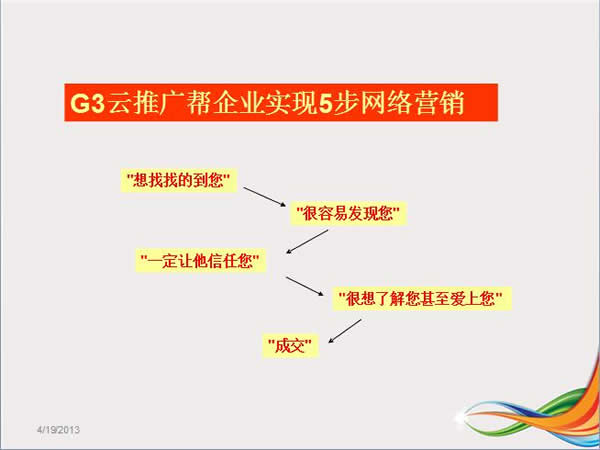 G3云推广帮企业实现5步网络营销

"想找找的到您"

"很容易发现您"

"一定让他信任您"

"很想了解您甚至爱上您"

"成交"

4/19/2013